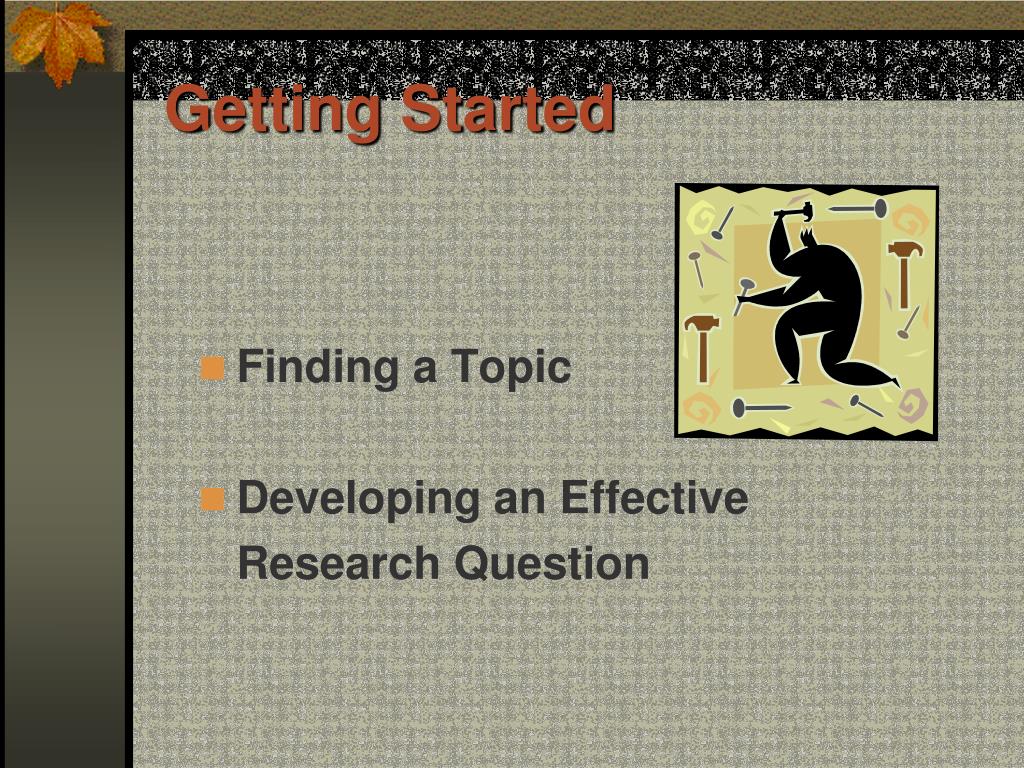 Getting Started

Finding a Topic

Developing an Effective Research Question